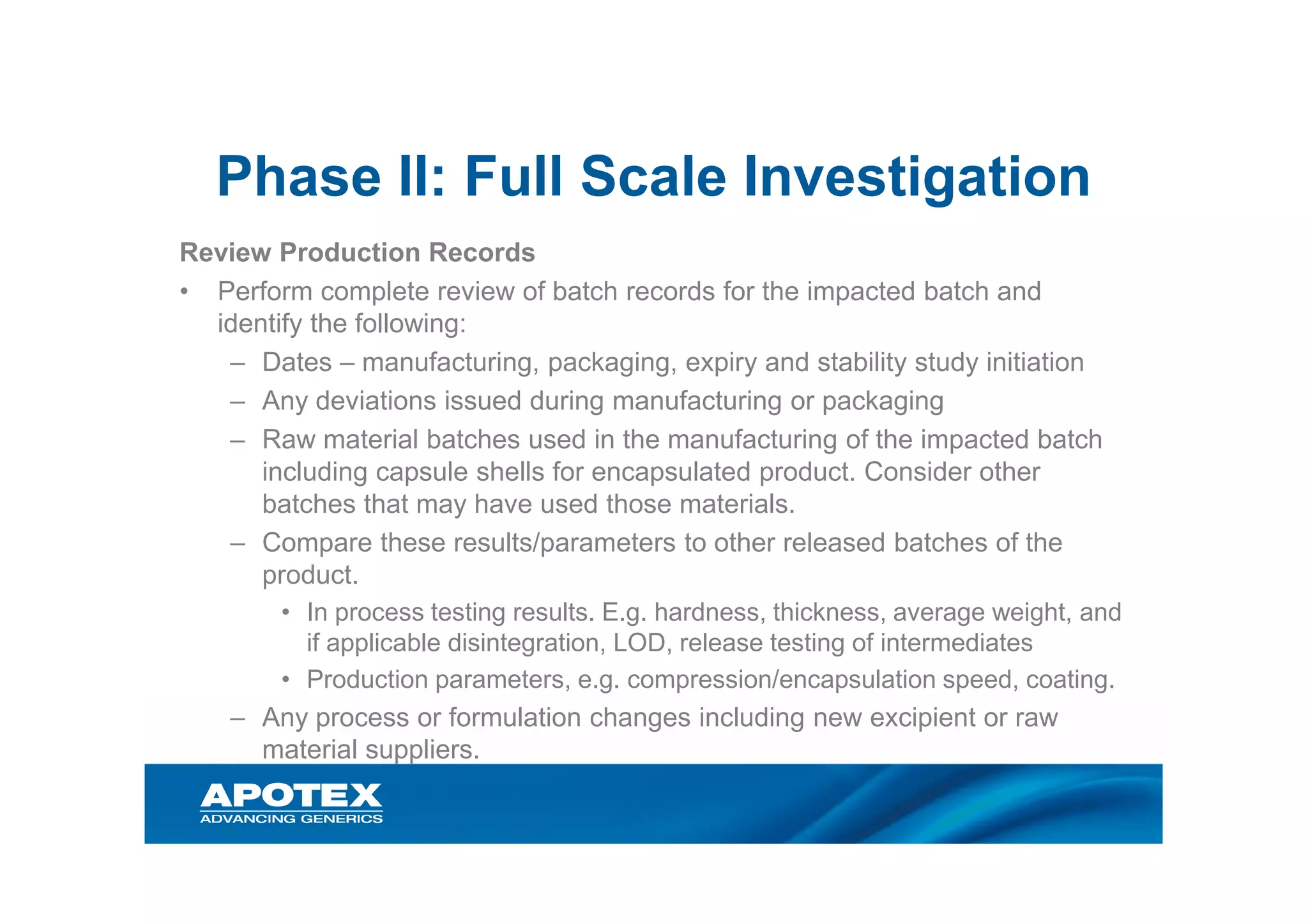 Phase II: Full Scale Investigation

Review Production Records

• Perform complete review of batch records for the impacted batch and identify the following:

– Dates – manufacturing, packaging, expiry and stability study initiation

– Any deviations issued during manufacturing or packaging

– Raw material batches used in the manufacturing of the impacted batch including capsule shells for encapsulated product. Consider other batches that may have used those materials.

– Compare these results/parameters to other released batches of the product.

• In process testing results. E.g. hardness, thickness, average weight, and if applicable disintegration, LOD, release testing of intermediates

• Production parameters, e.g. compression/encapsulation speed, coating.

– Any process or formulation changes including new excipient or raw material suppliers.

APOTEX
ADVANCING GENERICS